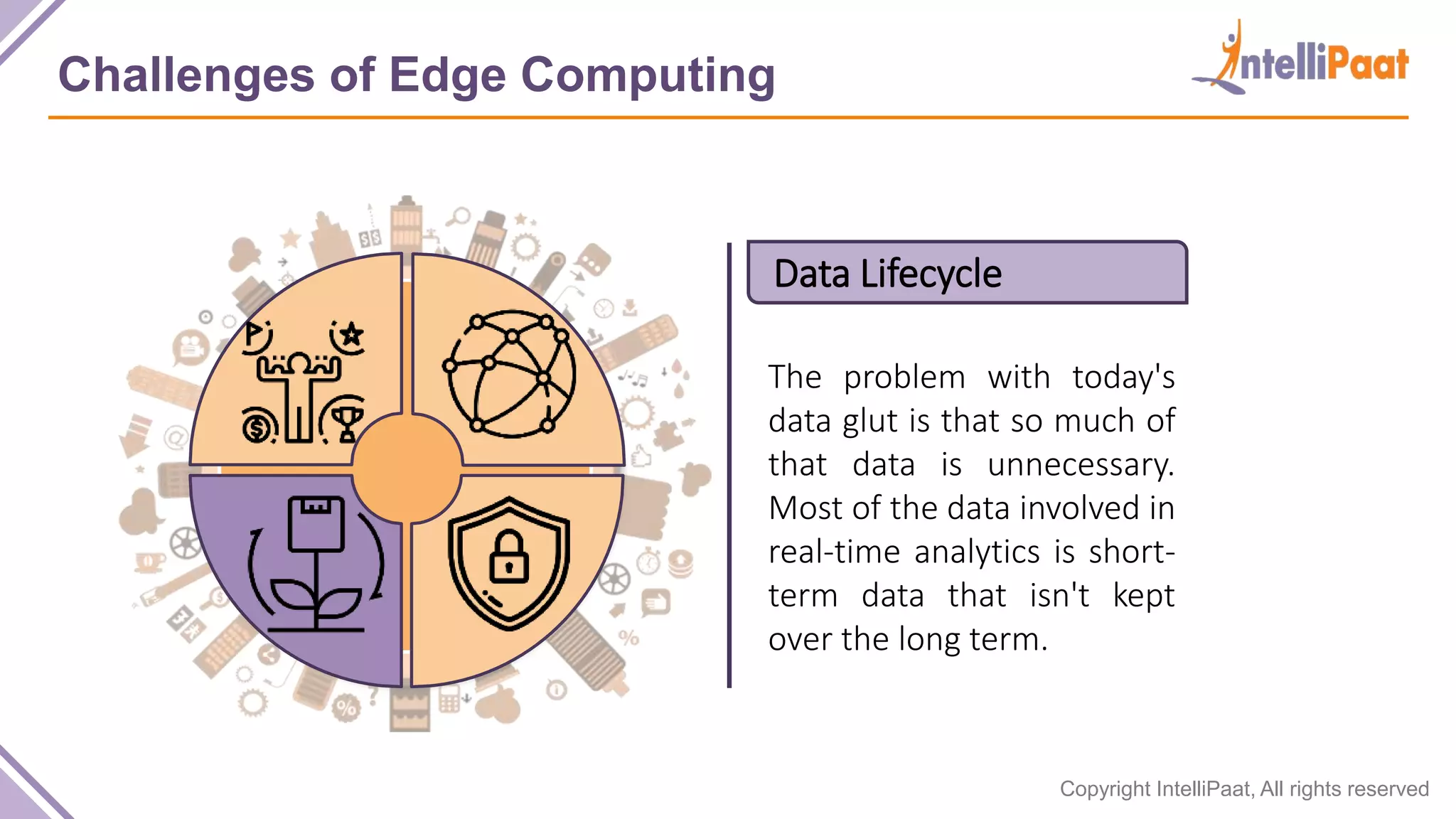 Challenges of Edge Computing

IntelliPaat

Data Lifecycle

The problem with today's data glut is that so much of that data is unnecessary. Most of the data involved in real-time analytics is short-term data that isn't kept over the long term.

Copyright IntelliPaat, All rights reserved